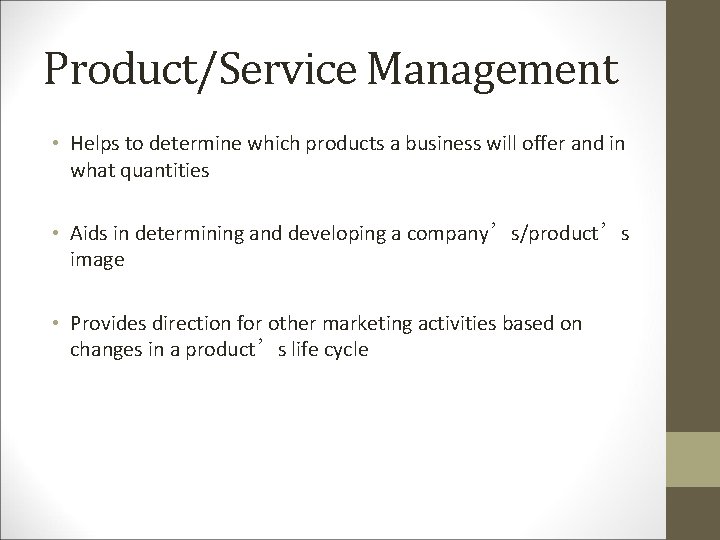 Product/Service Management

• Helps to determine which products a business will offer and in what quantities

• Aids in determining and developing a company’s/product’s image

• Provides direction for other marketing activities based on changes in a product’s life cycle